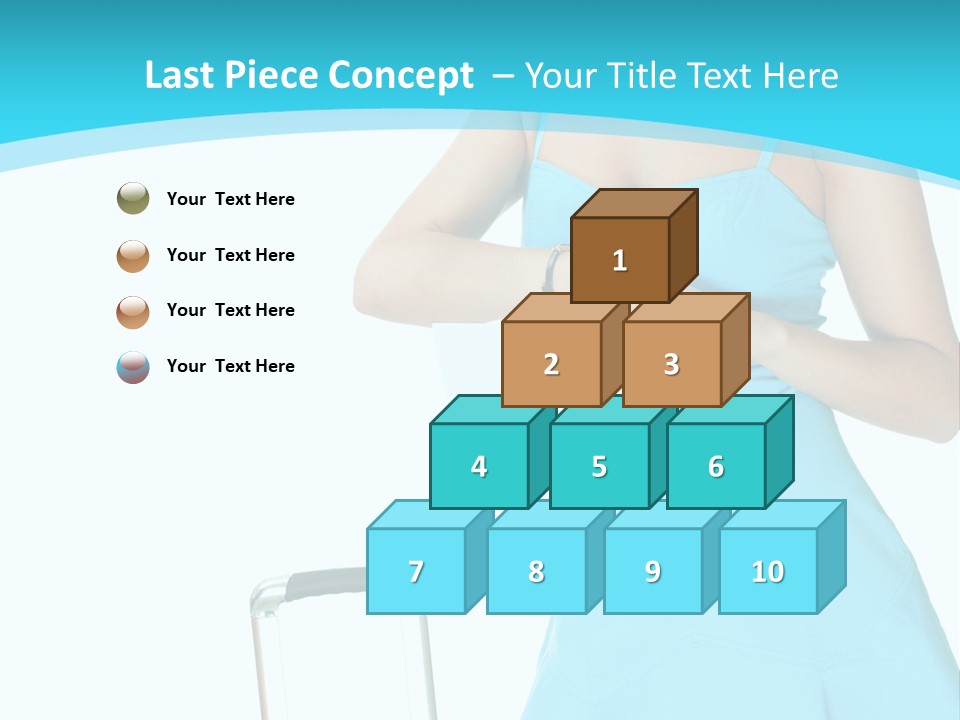 Last Piece Concept – Your Title Text Here

Your Text Here

Your Text Here

Your Text Here

Your Text Here

1

2

3

4

5

6

7

8

9

10